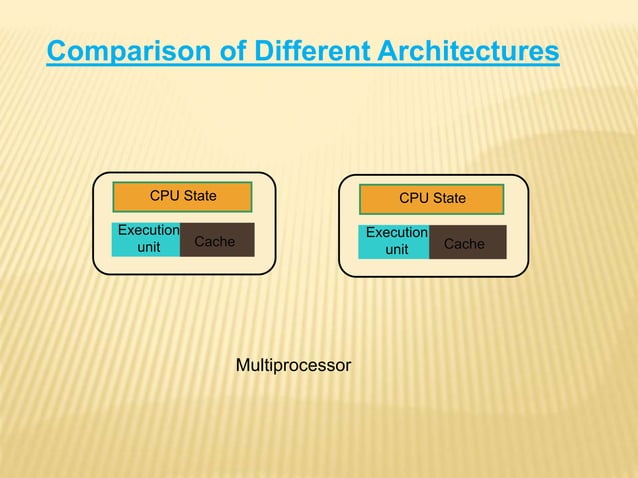 Comparison of Different Architectures

CPU State

Execution unit

Cache

CPU State

Execution unit

Cache

Multiprocessor